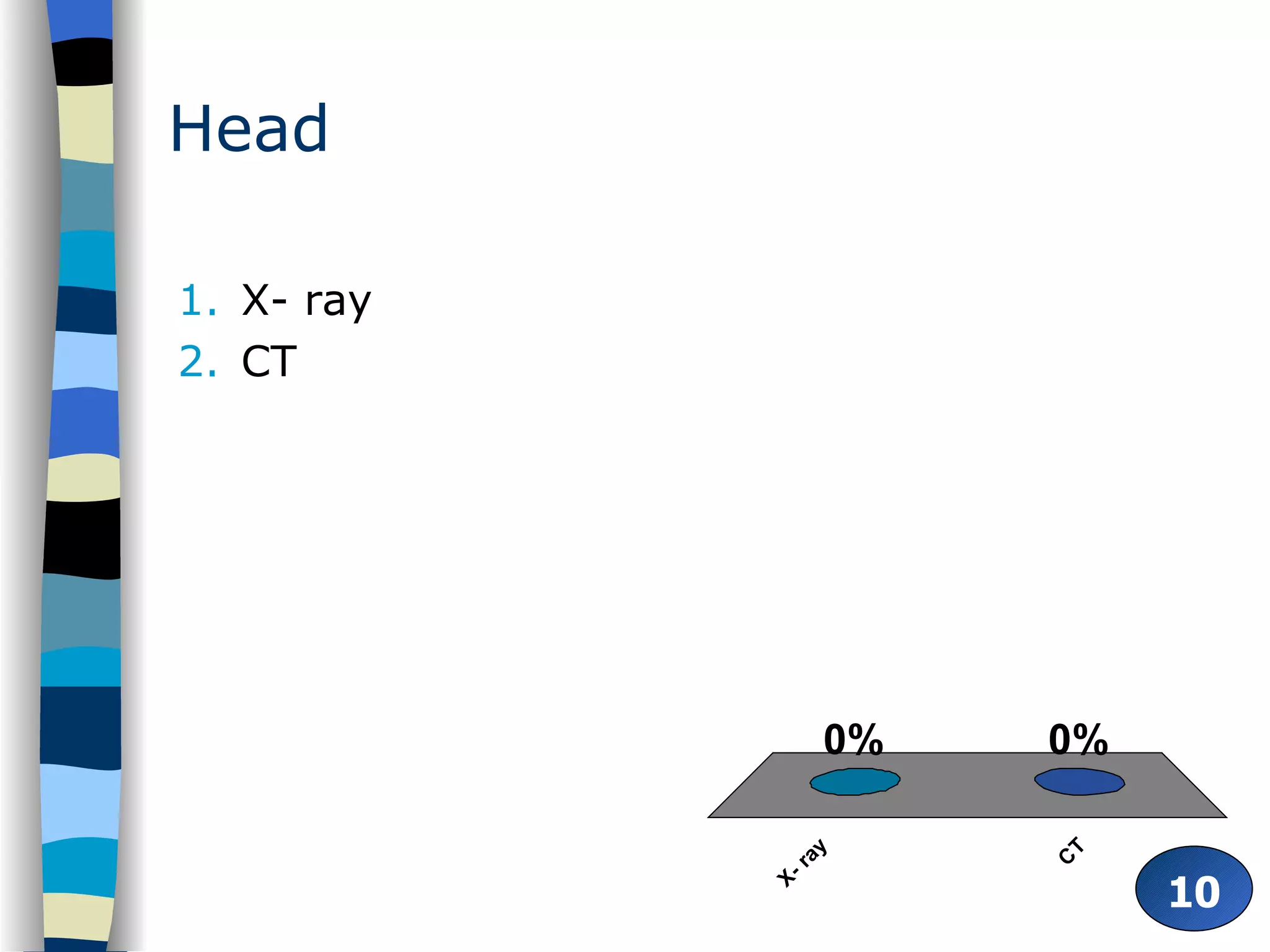 Head

1. X- ray
2. CT

0%
0%
X- ray
CT

10